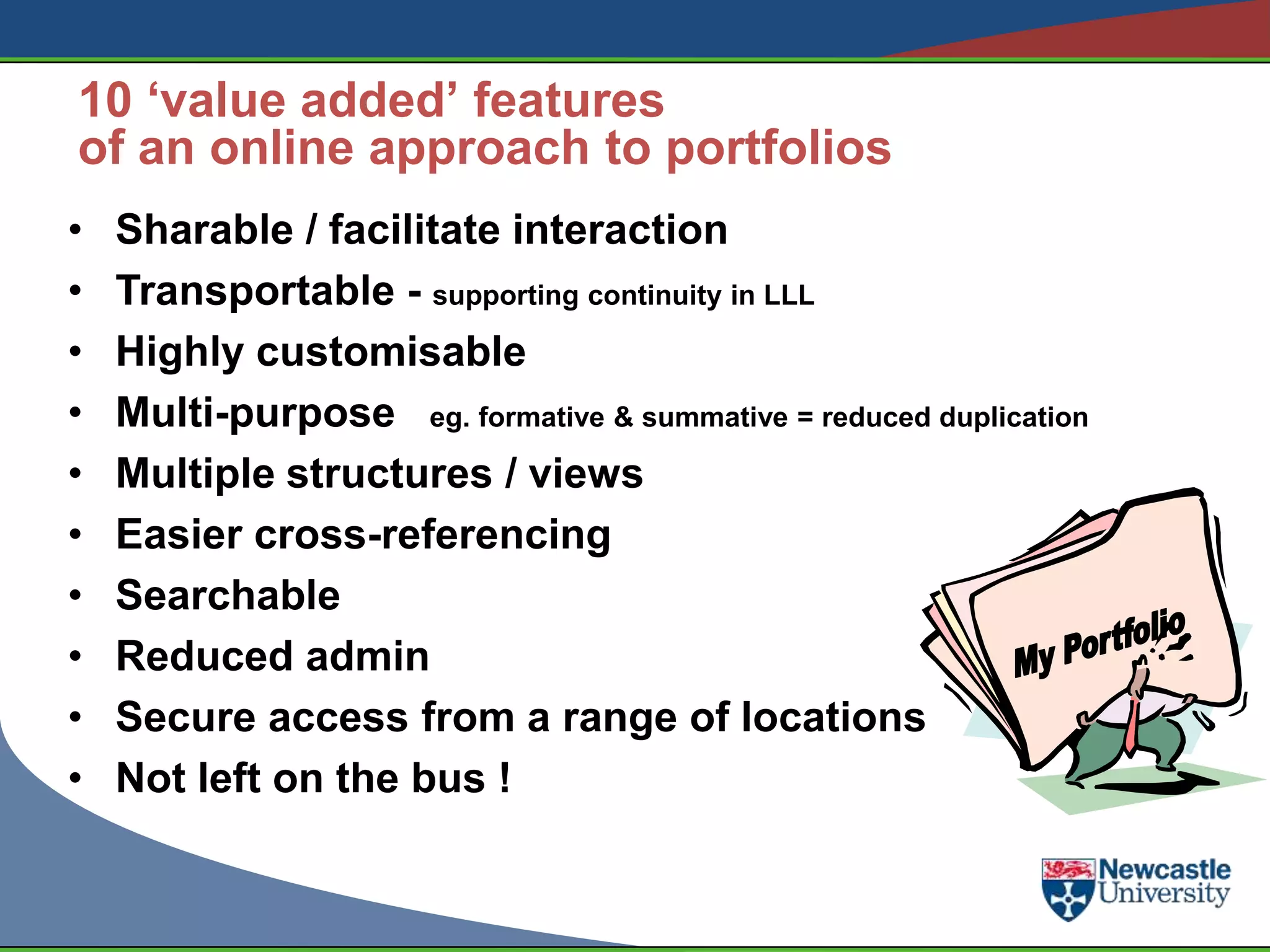 10 ‘value added’ features
of an online approach to portfolios

• Sharable / facilitate interaction
• Transportable - supporting continuity in LLL
• Highly customisable
• Multi-purpose eg. formative & summative = reduced duplication
• Multiple structures / views
• Easier cross-referencing
• Searchable
• Reduced admin
• Secure access from a range of locations
• Not left on the bus !

My Portfolio

Newcastle University